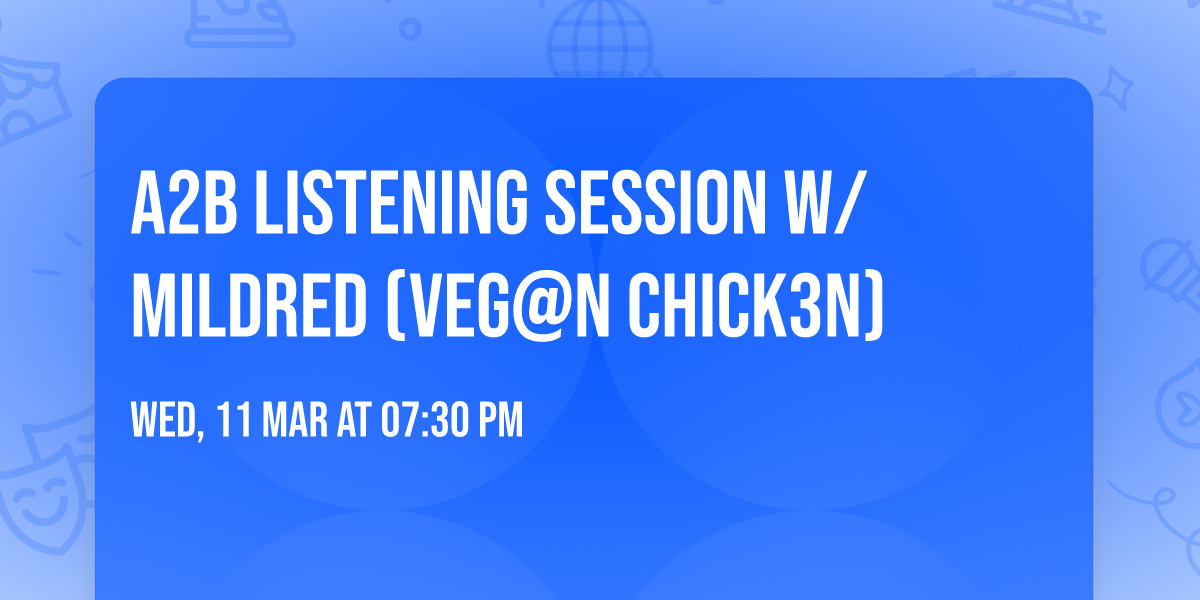 A2B LISTENING SESSION W/ MILDRED (VEG@N CHICK3N)

WED, 11 MAR AT 07:30 PM